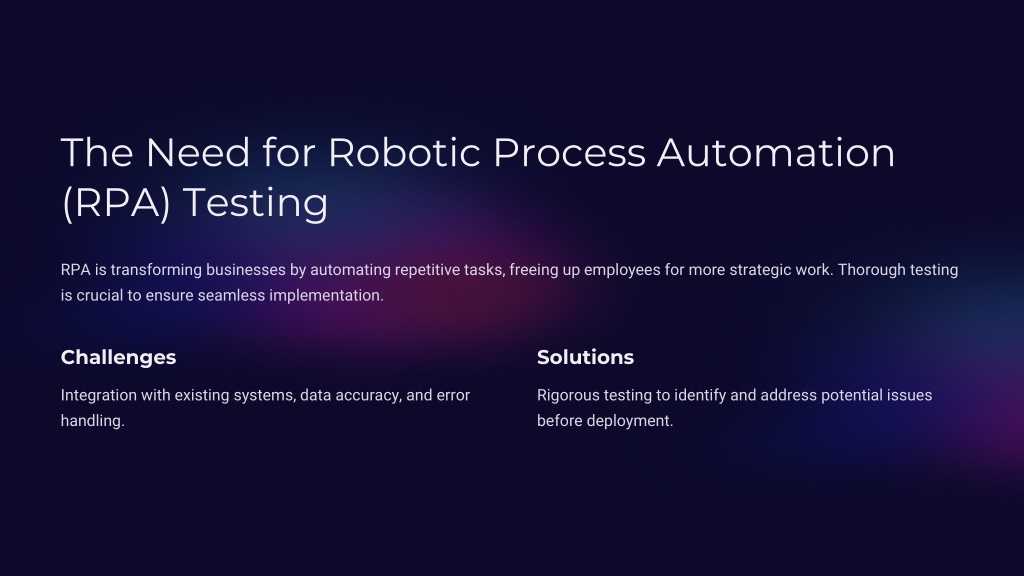 The Need for Robotic Process Automation (RPA) Testing

RPA is transforming businesses by automating repetitive tasks, freeing up employees for more strategic work. Thorough testing is crucial to ensure seamless implementation.

Challenges

Integration with existing systems, data accuracy, and error handling.

Solutions

Rigorous testing to identify and address potential issues before deployment.